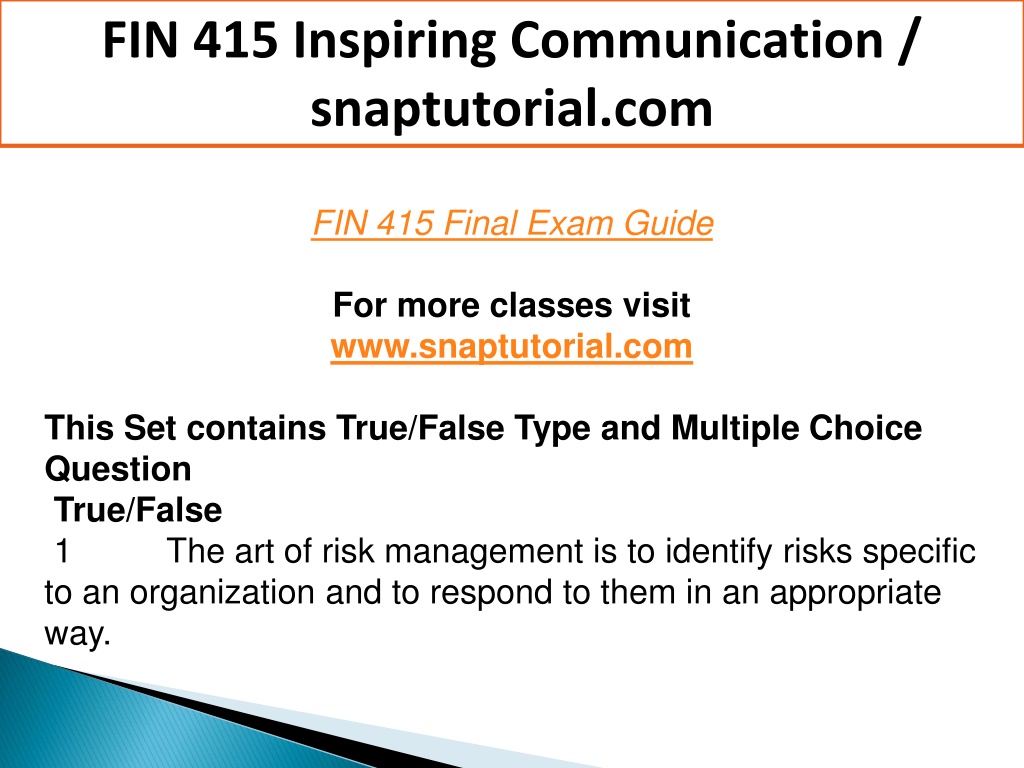 FIN 415 Inspiring Communication / snaptutorial.com

FIN 415 Final Exam Guide

For more classes visit
www.snaptutorial.com

This Set contains True/False Type and Multiple Choice Question
True/False
1 The art of risk management is to identify risks specific to an organization and to respond to them in an appropriate way.